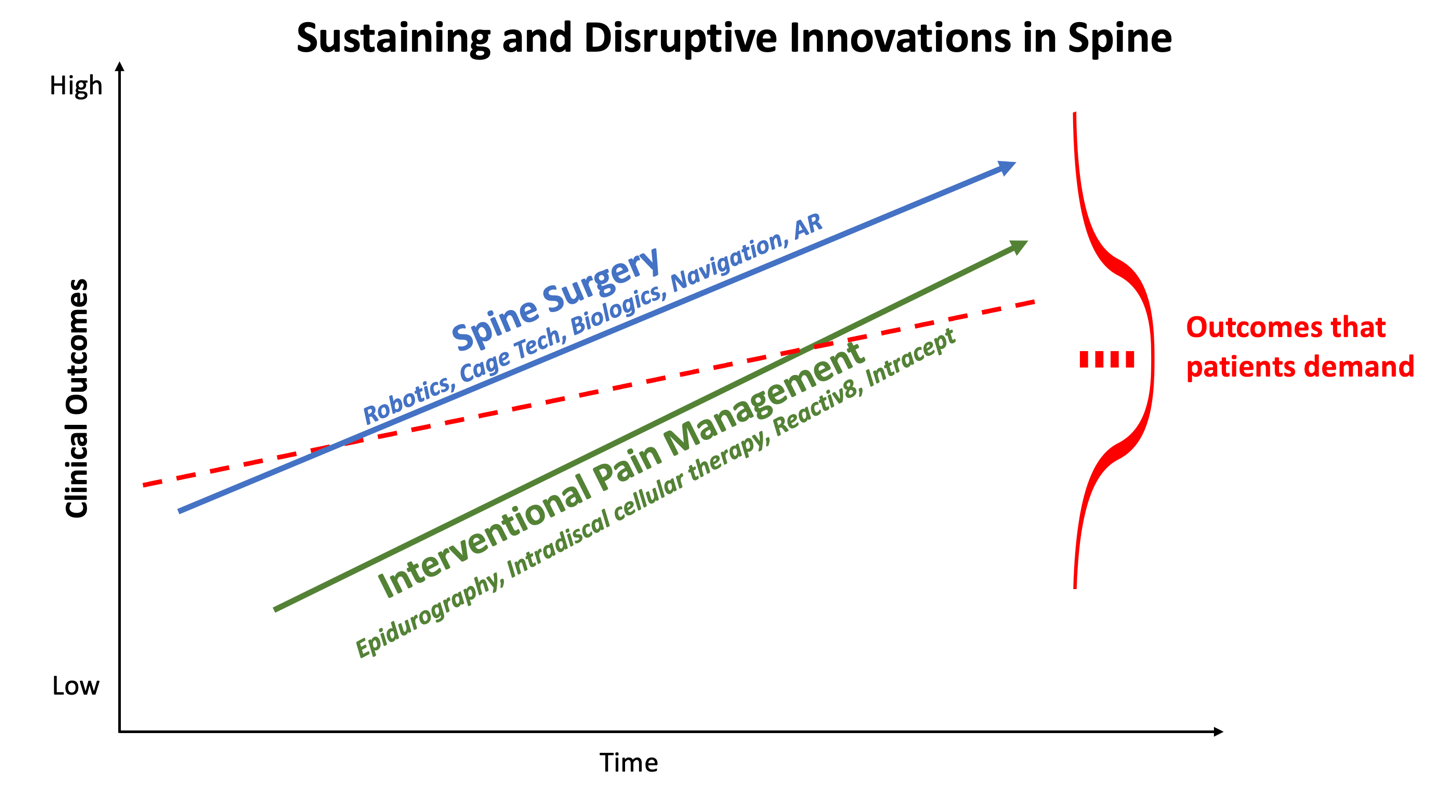 Sustaining and Disruptive Innovations in Spine

High

Clinical Outcomes

Low

Time

Spine Surgery

Robotics, Cage Tech, Biologics, Navigation, AR

Interventional Pain Management

Epidurography, Intradiscal cellular therapy, Reactiv8, Intracept

Outcomes that patients demand